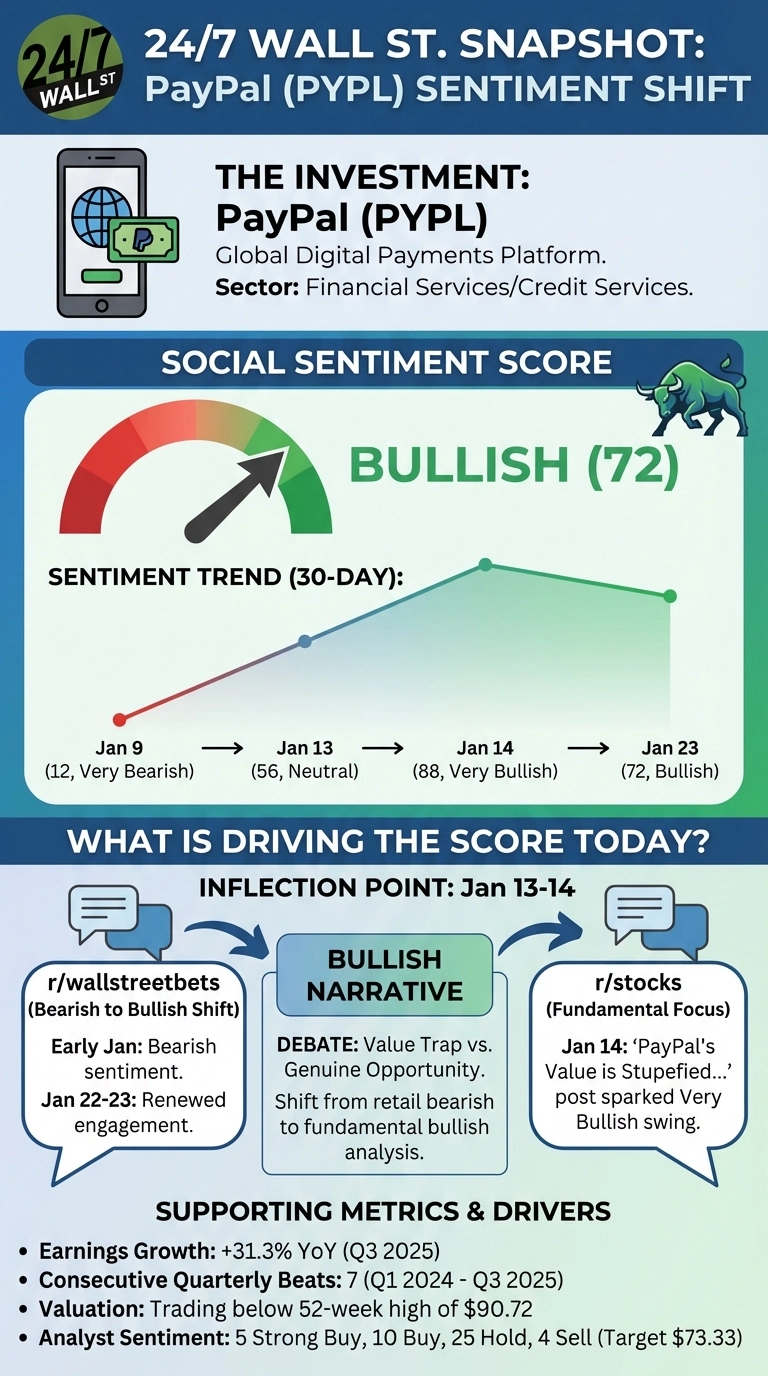 24/7 WALL ST

24/7 WALL ST. SNAPSHOT: PayPal (PYPL) SENTIMENT SHIFT

THE INVESTMENT:
PayPal (PYPL)
Global Digital Payments Platform.
Sector: Financial Services/Credit Services.

SOCIAL SENTIMENT SCORE

BULLISH (72)

SENTIMENT TREND (30-DAY):

Jan 9 (12, Very Bearish) → Jan 13 (56, Neutral) → Jan 14 (88, Very Bullish) → Jan 23 (72, Bullish)

WHAT IS DRIVING THE SCORE TODAY?

INFLECTION POINT: Jan 13-14

r/wallstreetbets
(Bearish to Bullish Shift)
Early Jan: Bearish sentiment.
Jan 22-23: Renewed engagement.

BULLISH NARRATIVE
DEBATE: Value Trap vs. Genuine Opportunity.
Shift from retail bearish to fundamental bullish analysis.

r/stocks
(Fundamental Focus)
Jan 14: 'PayPal's Value is Stupefied...' post sparked Very Bullish swing.

SUPPORTING METRICS & DRIVERS
• Earnings Growth: +31.3% YoY (Q3 2025)
• Consecutive Quarterly Beats: 7 (Q1 2024 - Q3 2025)
• Valuation: Trading below 52-week high of $90.72
• Analyst Sentiment: 5 Strong Buy, 10 Buy, 25 Hold, 4 Sell (Target $73.33)